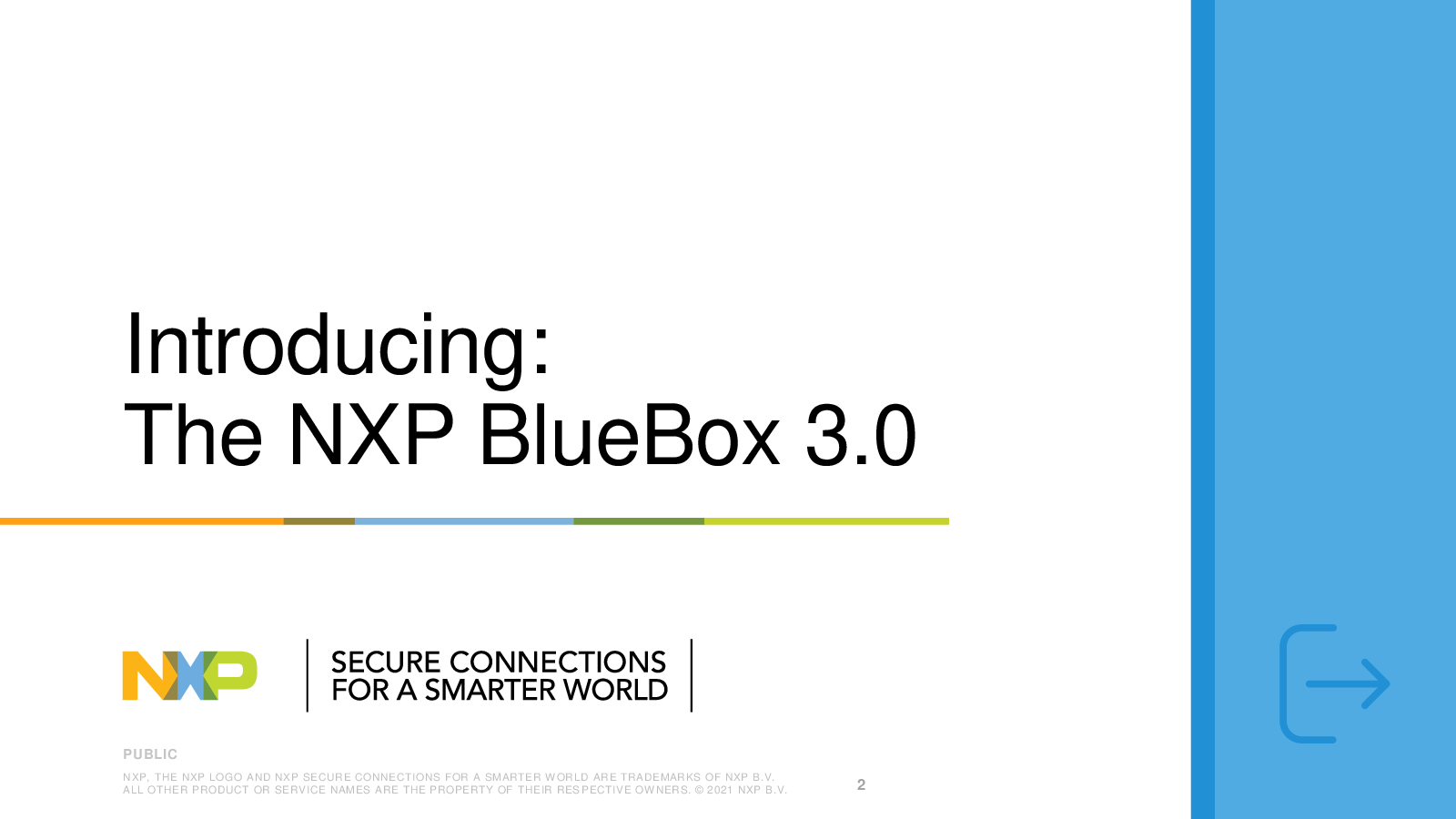 Introducing:
The NXP BlueBox 3.0

NXP

SECURE CONNECTIONS
FOR A SMARTER WORLD

PUBLIC

NXP, THE NXP LOGO AND NXP SECURE CONNECTIONS FOR A SMARTER WORLD ARE TRADEMARKS OF NXP B.V. ALL OTHER PRODUCT OR SERVICE NAMES ARE THE PROPERTY OF THEIR RESPECTIVE OWNERS. © 2021 NXP B.V.

2